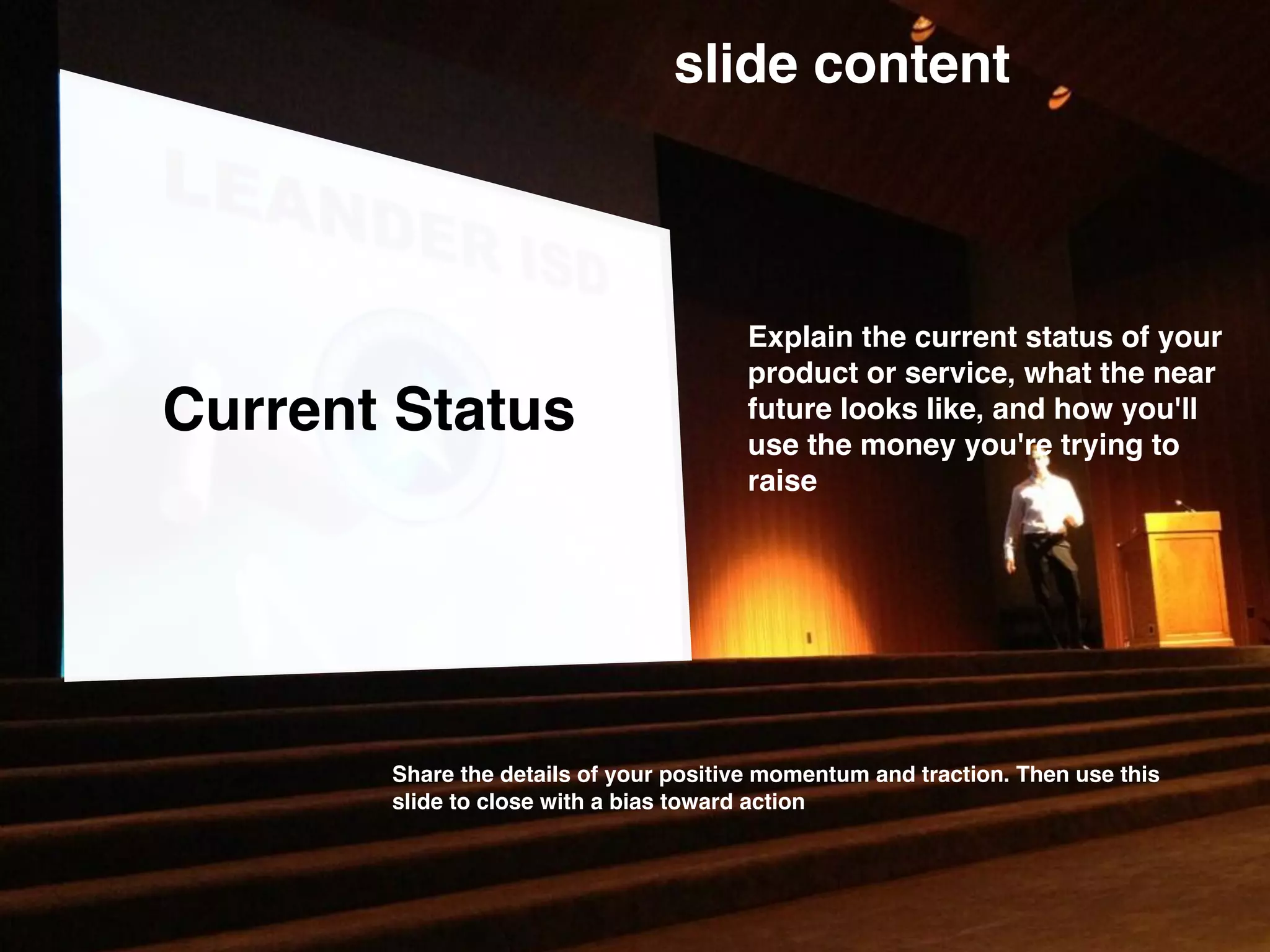 slide content

LEANDER ISD

Current Status

Explain the current status of your product or service, what the near future looks like, and how you'll use the money you're trying to raise

Share the details of your positive momentum and traction. Then use this slide to close with a bias toward action